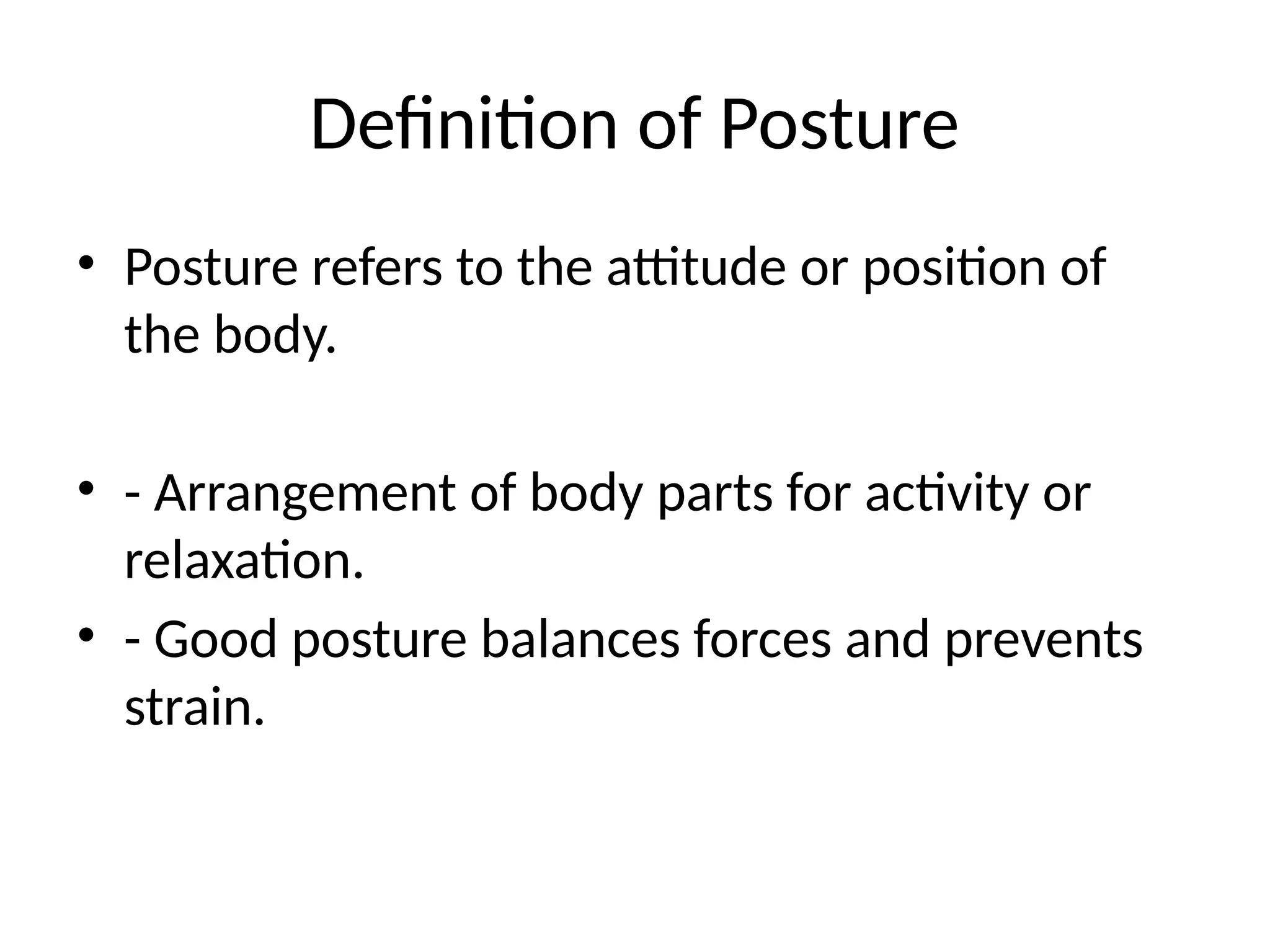 Definition of Posture

• Posture refers to the attitude or position of the body.

• - Arrangement of body parts for activity or relaxation.

• - Good posture balances forces and prevents strain.